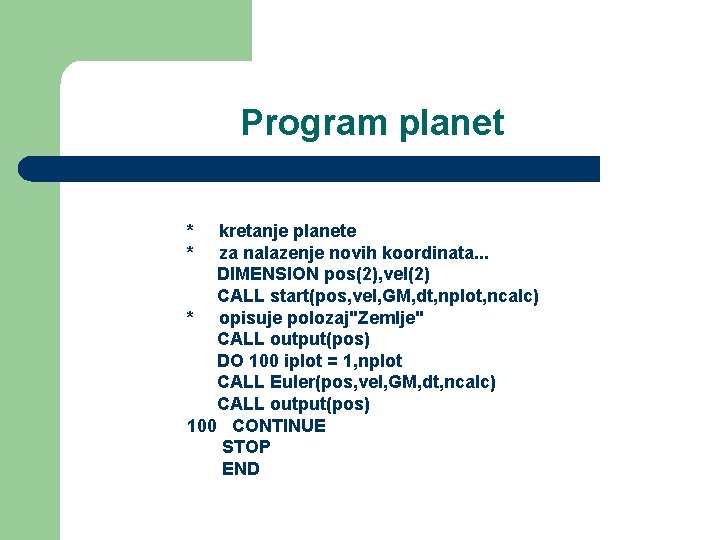 Program planet

*    kretanje planete
*    za nalazenje novih koordinata...
     DIMENSION pos(2),vel(2)
     CALL start(pos,vel,GM,dt,nplot,ncalc)
*    opisuje polozaj"Zemlje"
     CALL output(pos)
     DO 100 iplot = 1,nplot
     CALL Euler(pos,vel,GM,dt,ncalc)
     CALL output(pos)
100  CONTINUE
     STOP
     END